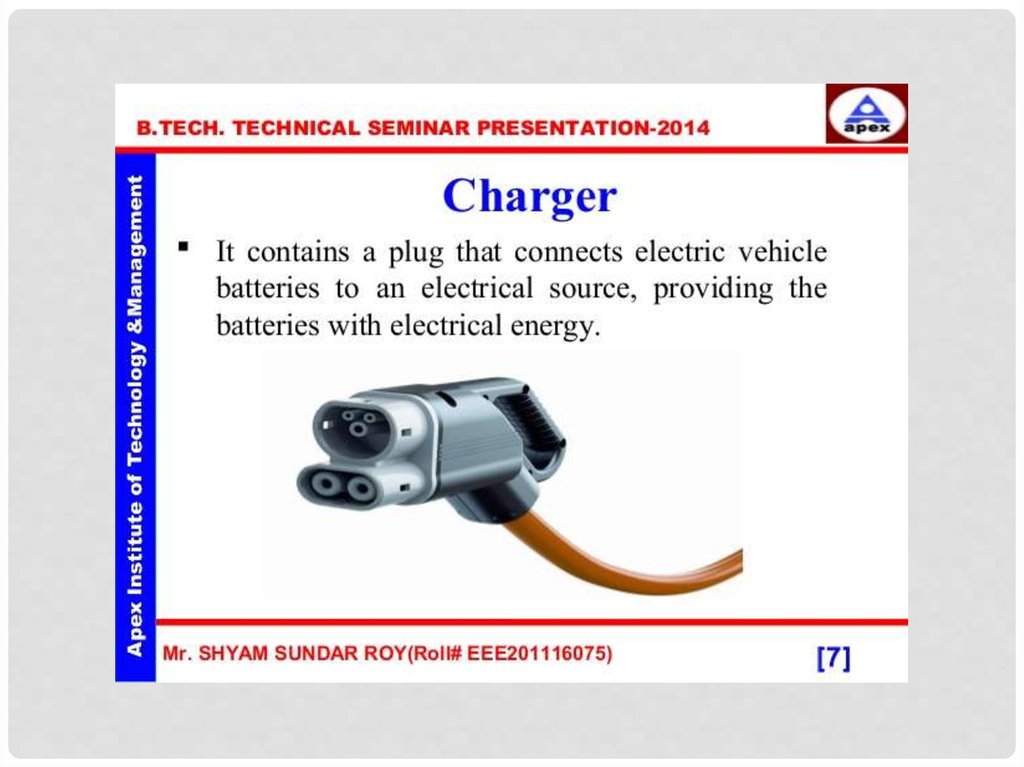 B.TECH. TECHNICAL SEMINAR PRESENTATION-2014

apex

Apex Institute of Technology &Management

Charger

▪ It contains a plug that connects electric vehicle batteries to an electrical source, providing the batteries with electrical energy.

Mr. SHYAM SUNDAR ROY(Roll# EEE201116075)

[7]